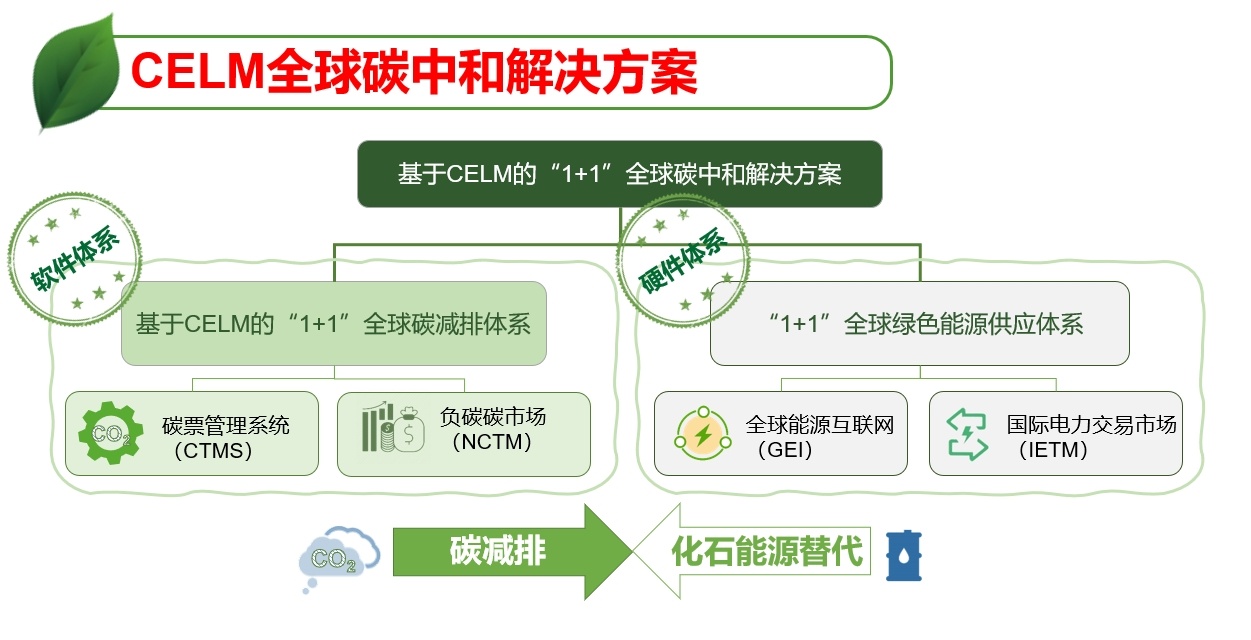 CELM全球碳中和解决方案

基于CELM的“1+1”全球碳中和解决方案

软件体系

基于CELM的“1+1”全球碳减排体系

$CO_2$ 碳票管理系统（CTMS）

负碳碳市场（NCTM）

硬件体系

“1+1”全球绿色能源供应体系

全球能源互联网（GEI）

国际电力交易市场（IETM）

$CO_2$ 碳减排

化石能源替代